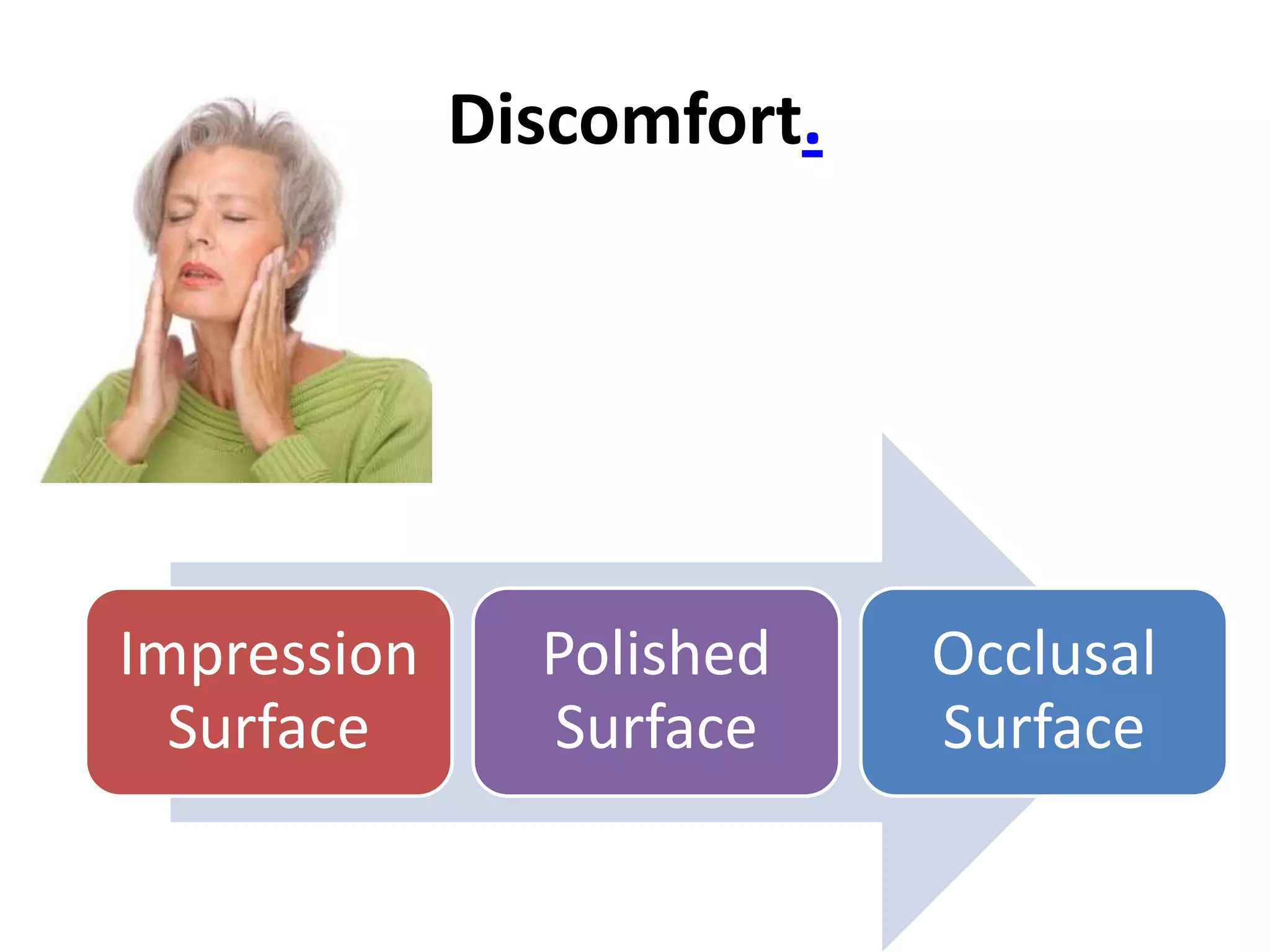 Discomfort.

Impression Surface

Polished Surface

Occlusal Surface